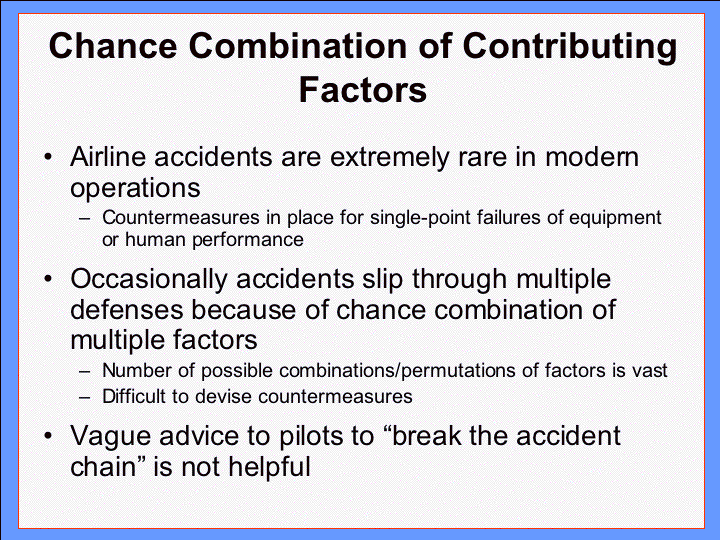 Chance Combination of Contributing Factors

• Airline accidents are extremely rare in modern operations
– Countermeasures in place for single-point failures of equipment or human performance

• Occasionally accidents slip through multiple defenses because of chance combination of multiple factors
– Number of possible combinations/permutations of factors is vast
– Difficult to devise countermeasures

• Vague advice to pilots to “break the accident chain” is not helpful